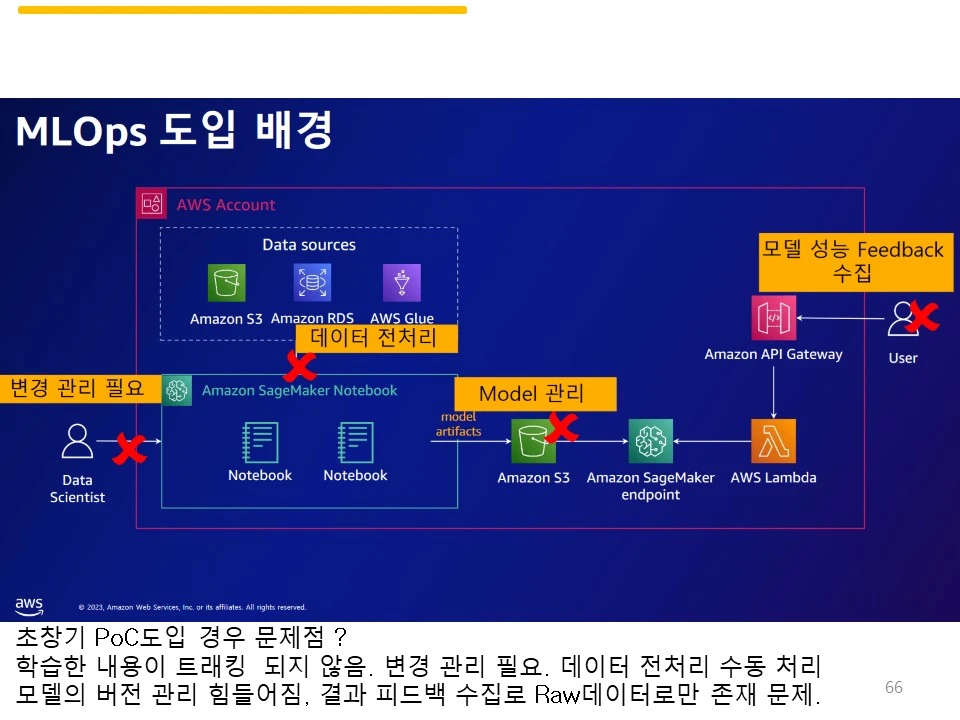 MLOps 도입 배경

AWS Account

Data sources

Amazon S3 Amazon RDS AWS Glue

데이터 전처리

모델 성능 Feedback 수집

Amazon API Gateway

User

변경 관리 필요

Amazon SageMaker Notebook

Model 관리

model artifacts

Data Scientist

Notebook Notebook

Amazon S3 Amazon SageMaker endpoint AWS Lambda

aws © 2023, Amazon Web Services, Inc. or its affiliates. All rights reserved.

초창기 PoC도입 경우 문제점 ?
학습한 내용이 트래킹 되지 않음. 변경 관리 필요. 데이터 전처리 수동 처리
모델의 버전 관리 힘들어짐, 결과 피드백 수집로 Raw데이터로만 존재 문제.

66